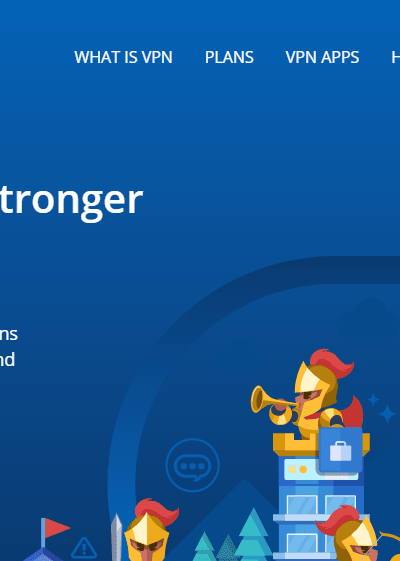 WHAT IS VPN PLANS VPN APPS H

tronger

ns
nd